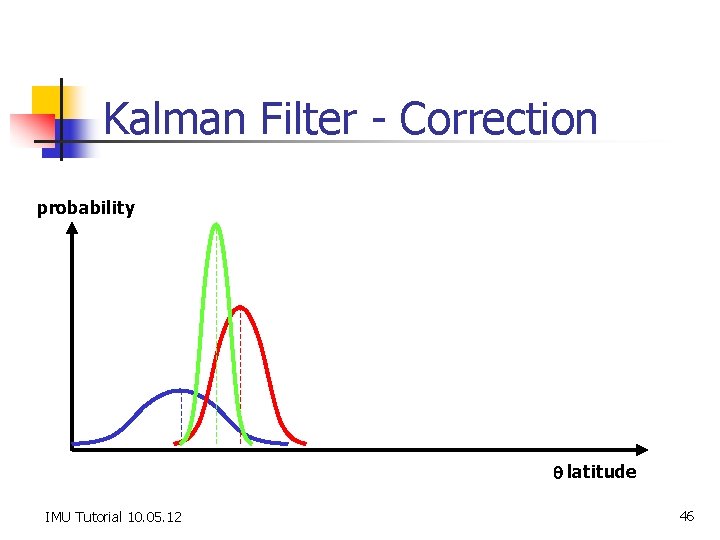 Kalman Filter - Correction

probability

$\theta$ latitude

IMU Tutorial 10.05.12

46